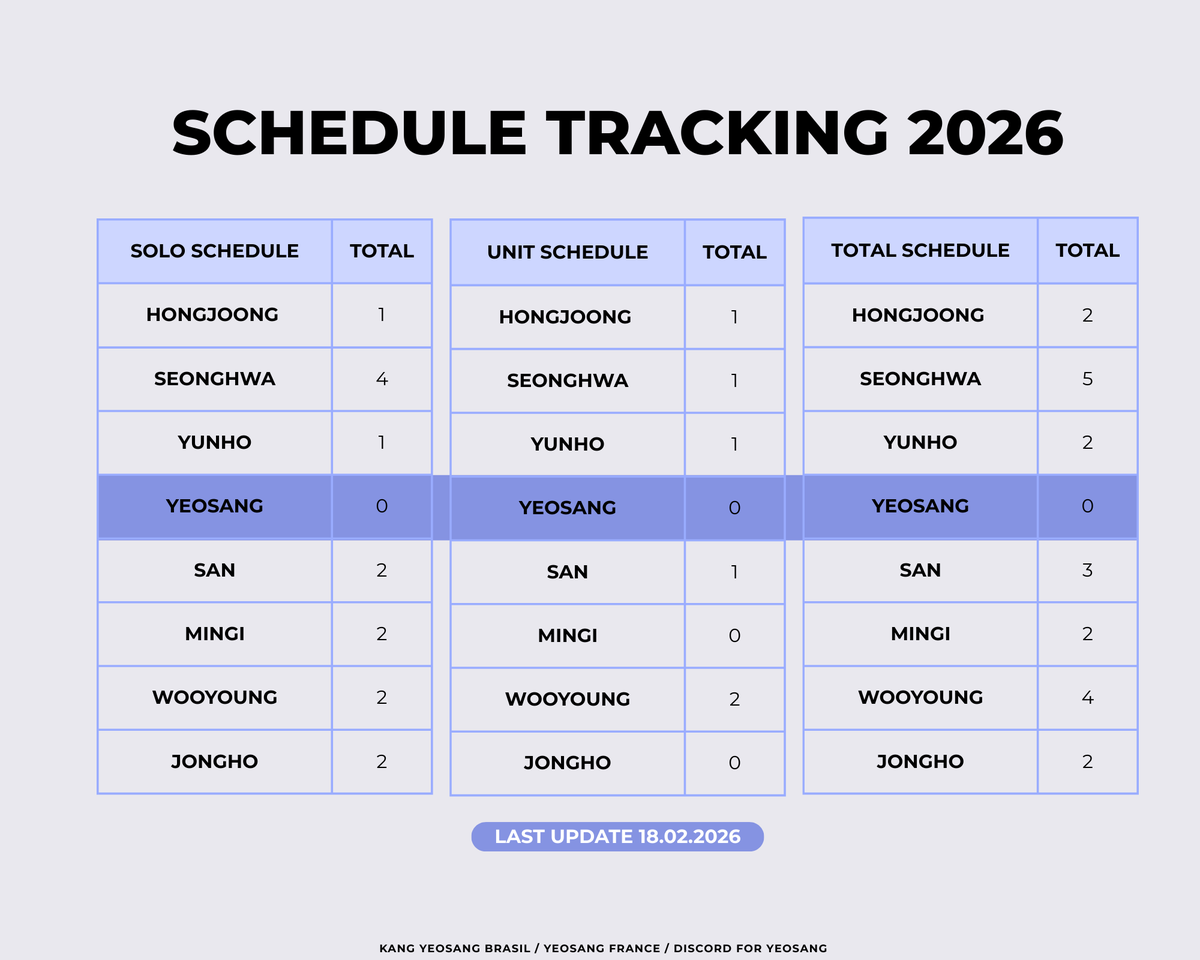 SCHEDULE TRACKING 2026

| SOLO SCHEDULE | TOTAL |
|---|---|
| HONGJOONG | 1 |
| SEONGHWA | 4 |
| YUNHO | 1 |
| YEOSANG | 0 |
| SAN | 2 |
| MINGI | 2 |
| WOOYOUNG | 2 |
| JONGHO | 2 |

| UNIT SCHEDULE | TOTAL |
|---|---|
| HONGJOONG | 1 |
| SEONGHWA | 1 |
| YUNHO | 1 |
| YEOSANG | 0 |
| SAN | 1 |
| MINGI | 0 |
| WOOYOUNG | 2 |
| JONGHO | 0 |

| TOTAL SCHEDULE | TOTAL |
|---|---|
| HONGJOONG | 2 |
| SEONGHWA | 5 |
| YUNHO | 2 |
| YEOSANG | 0 |
| SAN | 3 |
| MINGI | 2 |
| WOOYOUNG | 4 |
| JONGHO | 2 |

LAST UPDATE 18.02.2026

KANG YEOSANG BRASIL / YEOSANG FRANCE / DISCORD FOR YEOSANG